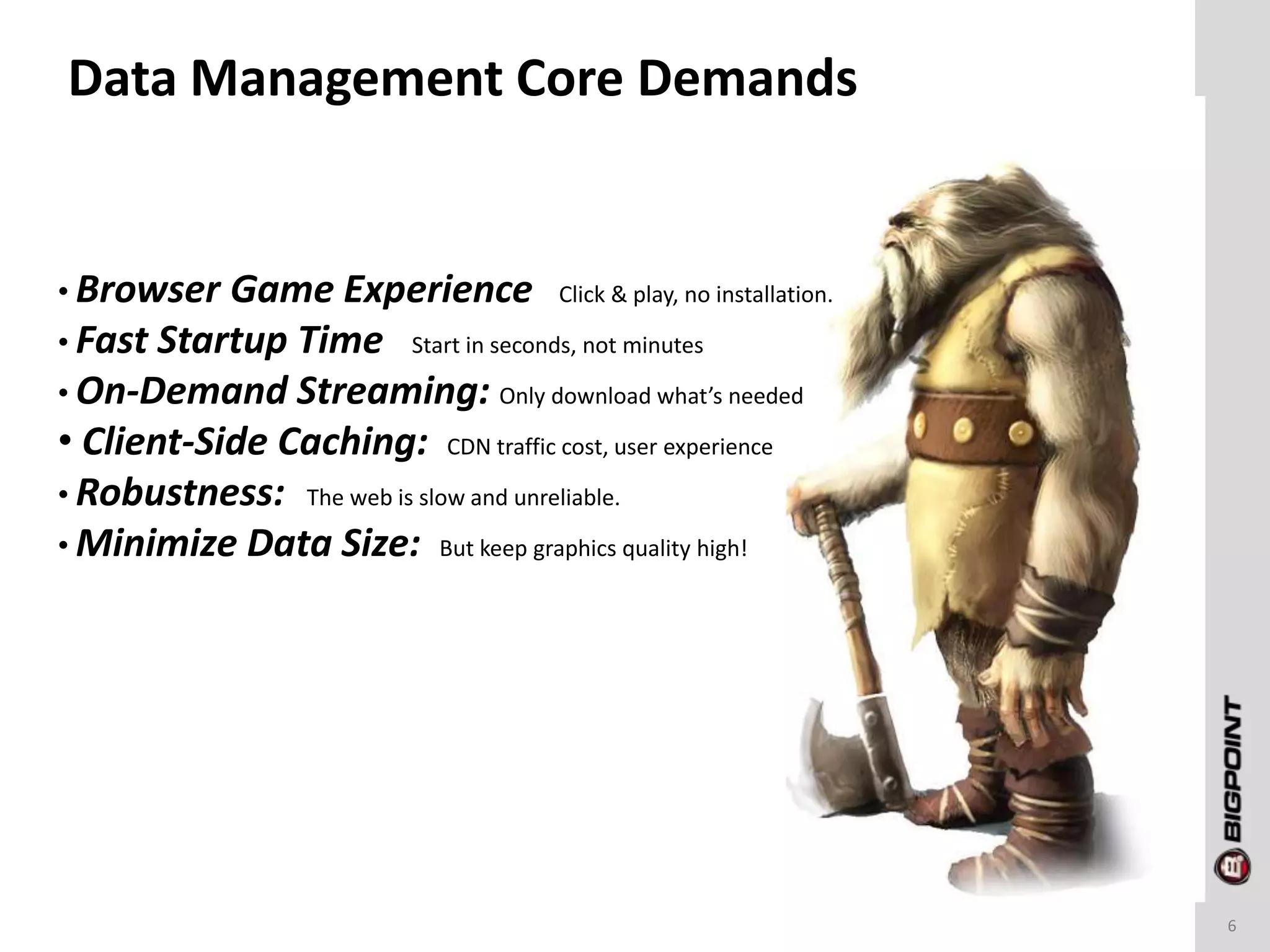 Data Management Core Demands

• Browser Game Experience Click & play, no installation.
• Fast Startup Time Start in seconds, not minutes
• On-Demand Streaming: Only download what's needed
• Client-Side Caching: CDN traffic cost, user experience
• Robustness: The web is slow and unreliable.
• Minimize Data Size: But keep graphics quality high!

BIGPOINT

6